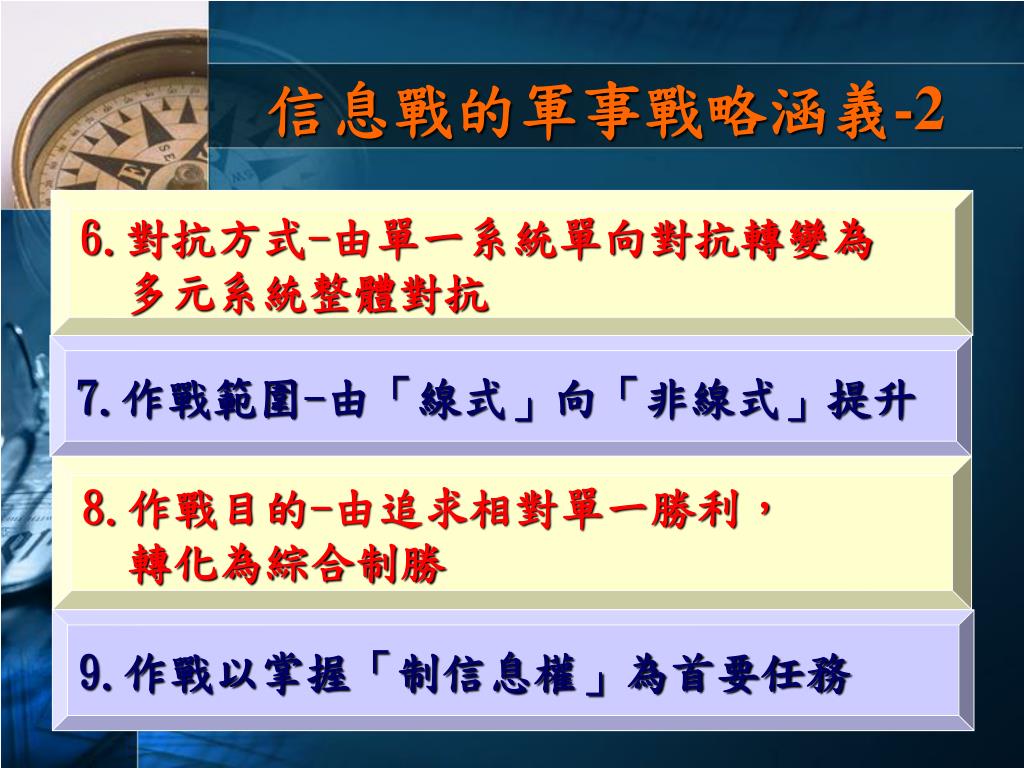 信息戰的軍事戰略涵義-2

6.對抗方式–由單一系統單向對抗轉變為多元系統整體對抗

7.作戰範圍–由「線式」向「非線式」提升

8.作戰目的–由追求相對單一勝利，轉化為綜合制勝

9.作戰以掌握「制信息權」為首要任務